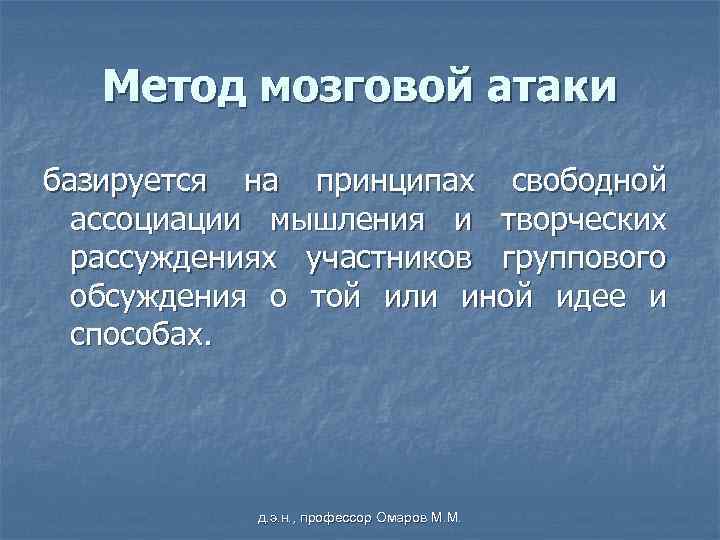 Метод мозговой атаки

базируется на принципах свободной ассоциации мышления и творческих рассуждениях участников группового обсуждения о той или иной идее и способах.

д.э.н., профессор Омаров М.М.